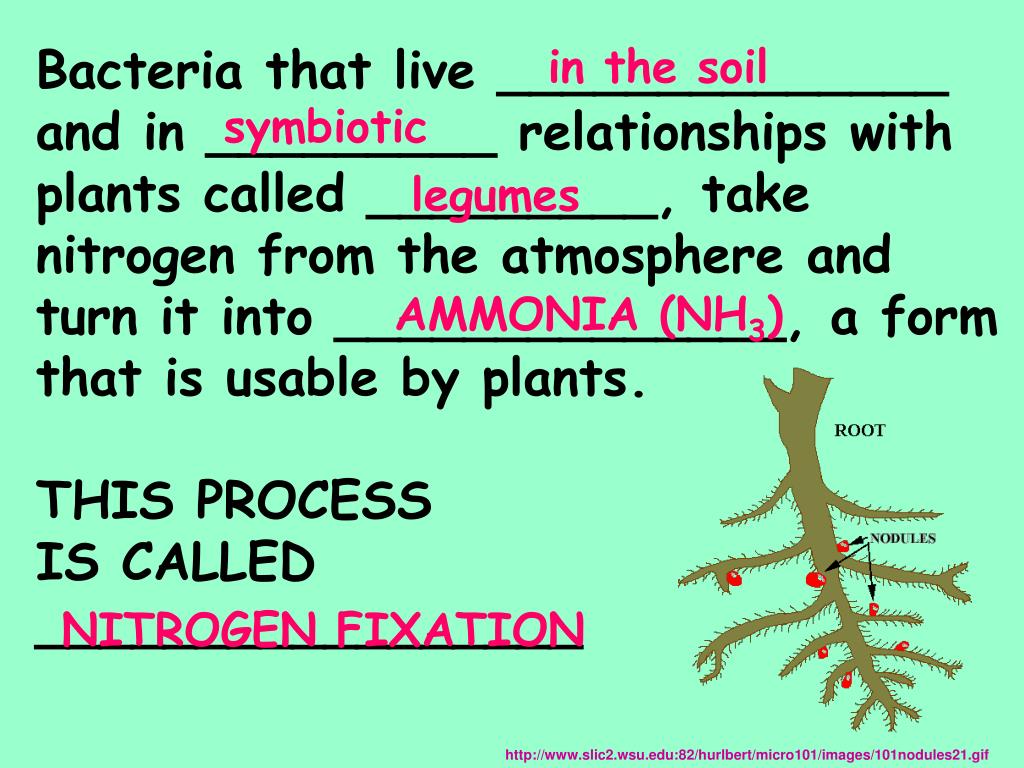 Bacteria that live in the soil and in symbiotic relationships with plants called legumes, take nitrogen from the atmosphere and turn it into AMMONIA ($NH_3$), a form that is usable by plants.

THIS PROCESS IS CALLED NITROGEN FIXATION

ROOT

NODULES

http://www.slic2.wsu.edu:82/hurlbert/micro101/images/101nodules21.gif